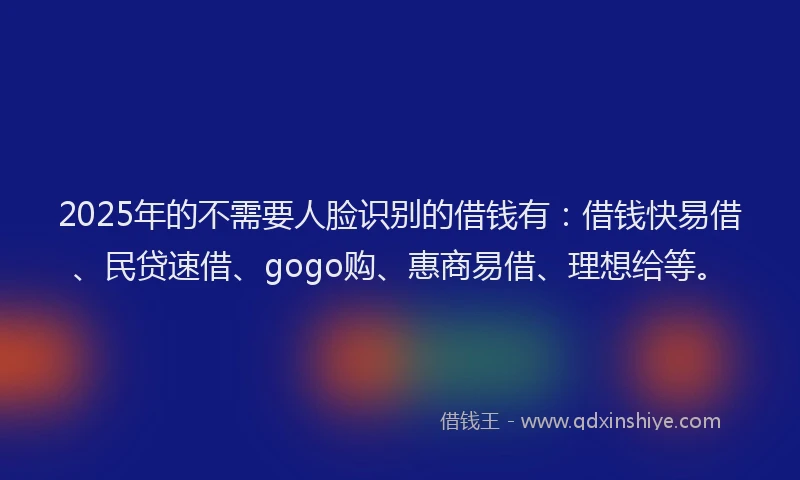 2025年的不需要人脸识别的借钱有：借钱快易借、民贷速借、gogo购、惠商易借、理想给等。

借钱王 - www.qdxinshiye.com